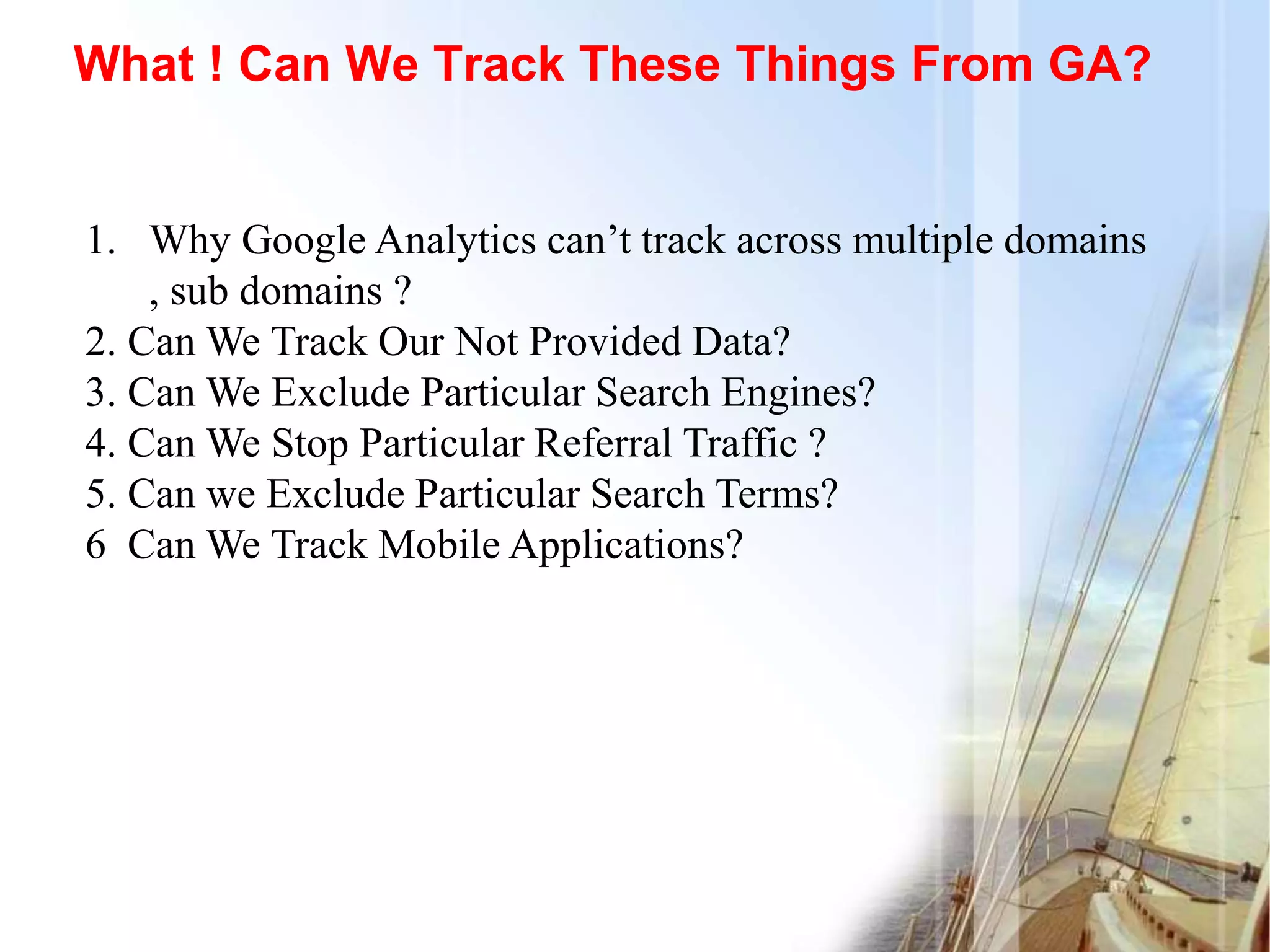 What ! Can We Track These Things From GA?

1. Why Google Analytics can’t track across multiple domains , sub domains ?
2. Can We Track Our Not Provided Data?
3. Can We Exclude Particular Search Engines?
4. Can We Stop Particular Referral Traffic ?
5. Can we Exclude Particular Search Terms?
6 Can We Track Mobile Applications?